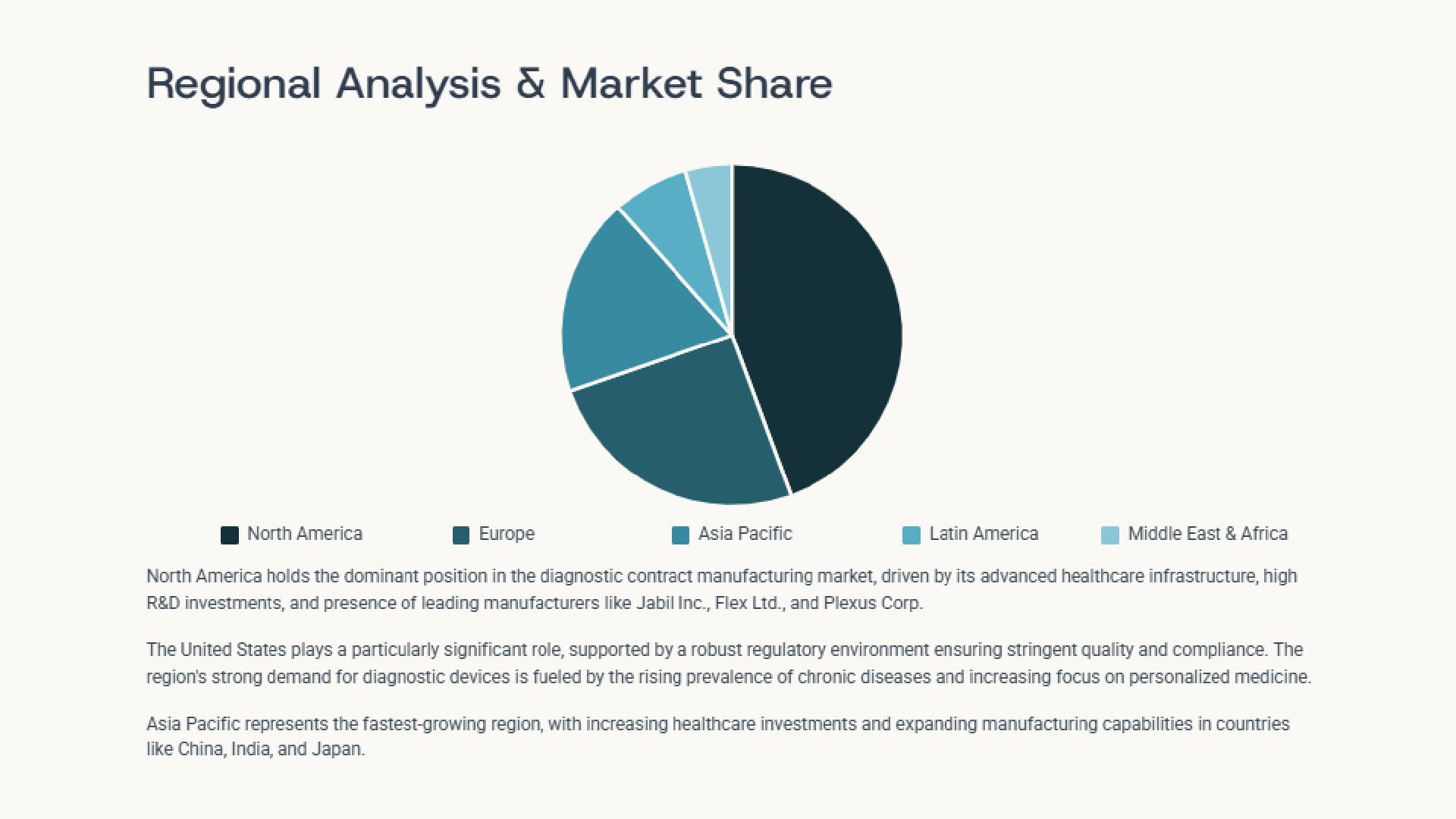 Regional Analysis & Market Share

North America
Europe
Asia Pacific
Latin America
Middle East & Africa

North America holds the dominant position in the diagnostic contract manufacturing market, driven by its advanced healthcare infrastructure, high R&D investments, and presence of leading manufacturers like Jabil Inc., Flex Ltd., and Plexus Corp.

The United States plays a particularly significant role, supported by a robust regulatory environment ensuring stringent quality and compliance. The region's strong demand for diagnostic devices is fueled by the rising prevalence of chronic diseases and increasing focus on personalized medicine.

Asia Pacific represents the fastest-growing region, with increasing healthcare investments and expanding manufacturing capabilities in countries like China, India, and Japan.